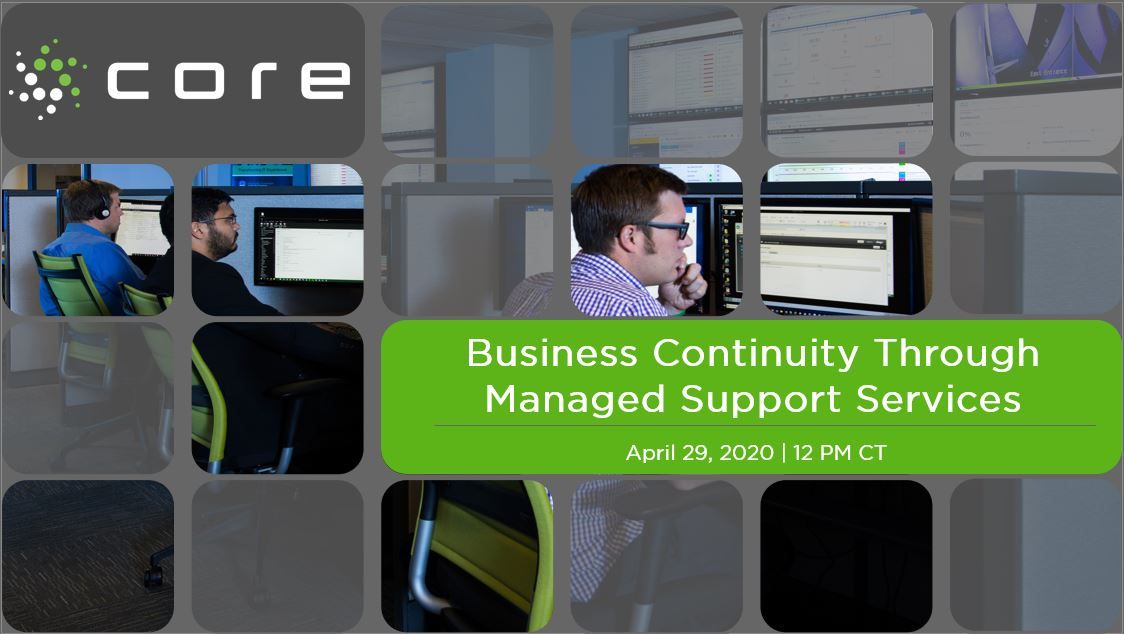 core

Business Continuity Through Managed Support Services

April 29, 2020 | 12 PM CT